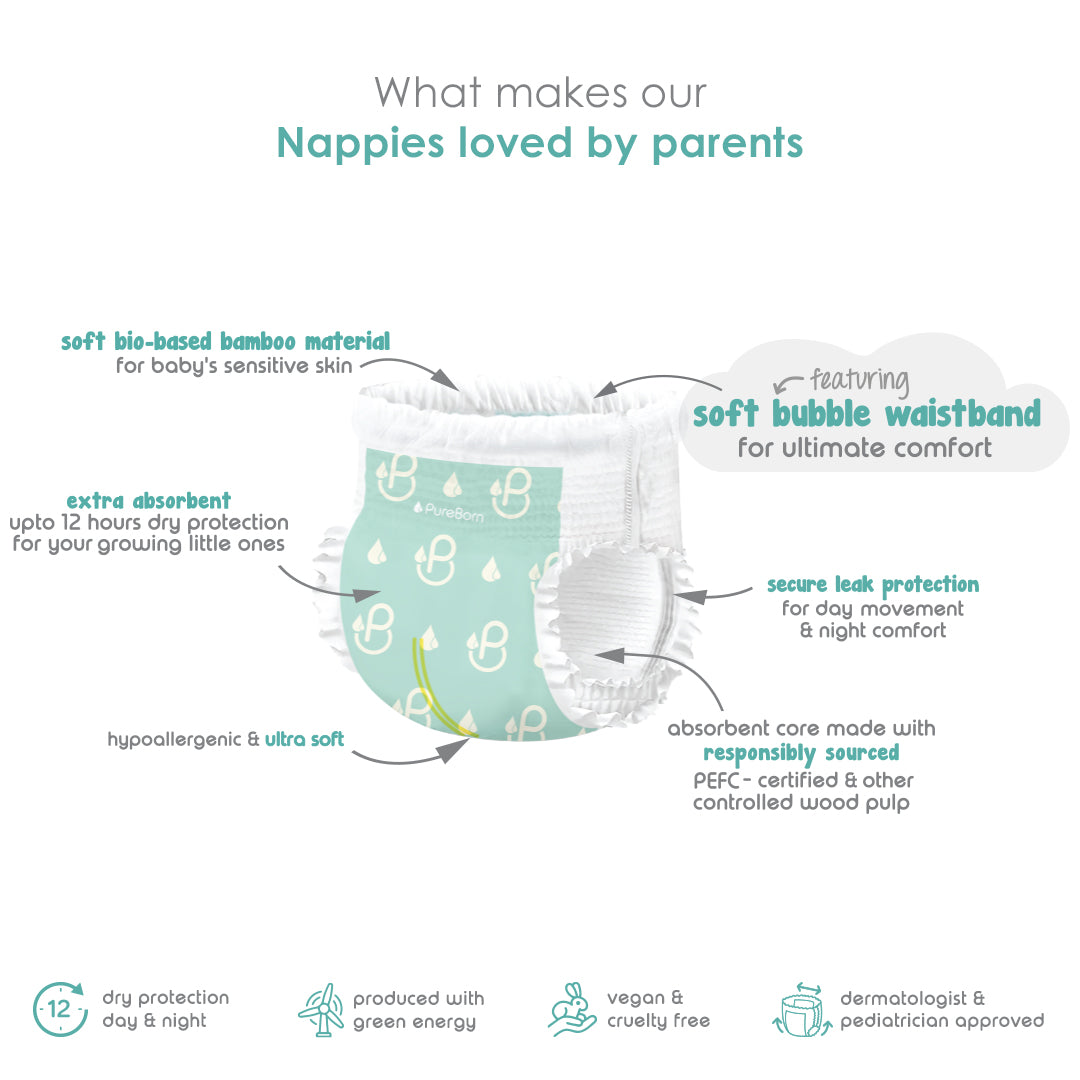 What makes our
Nappies loved by parents

soft bio-based bamboo material
for baby's sensitive skin

featuring
soft bubble waistband
for ultimate comfort

extra absorbent
upto 12 hours dry protection
for your growing little ones

PureBorn

secure leak protection
for day movement
& night comfort

hypoallergenic & ultra soft

absorbent core made with
responsibly sourced
PEFC - certified & other
controlled wood pulp

12 dry protection
day & night

produced with
green energy

vegan &
cruelty free

dermatologist &
pediatrician approved